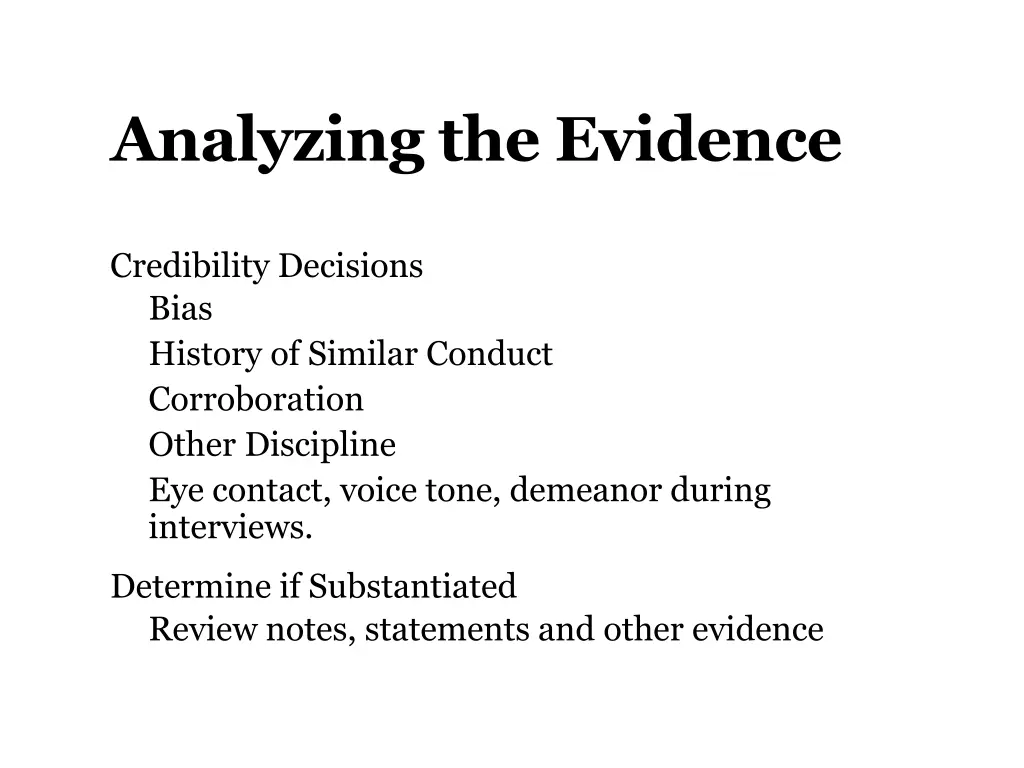 Analyzing the Evidence

Credibility Decisions
Bias
History of Similar Conduct
Corroboration
Other Discipline
Eye contact, voice tone, demeanor during interviews.

Determine if Substantiated
Review notes, statements and other evidence